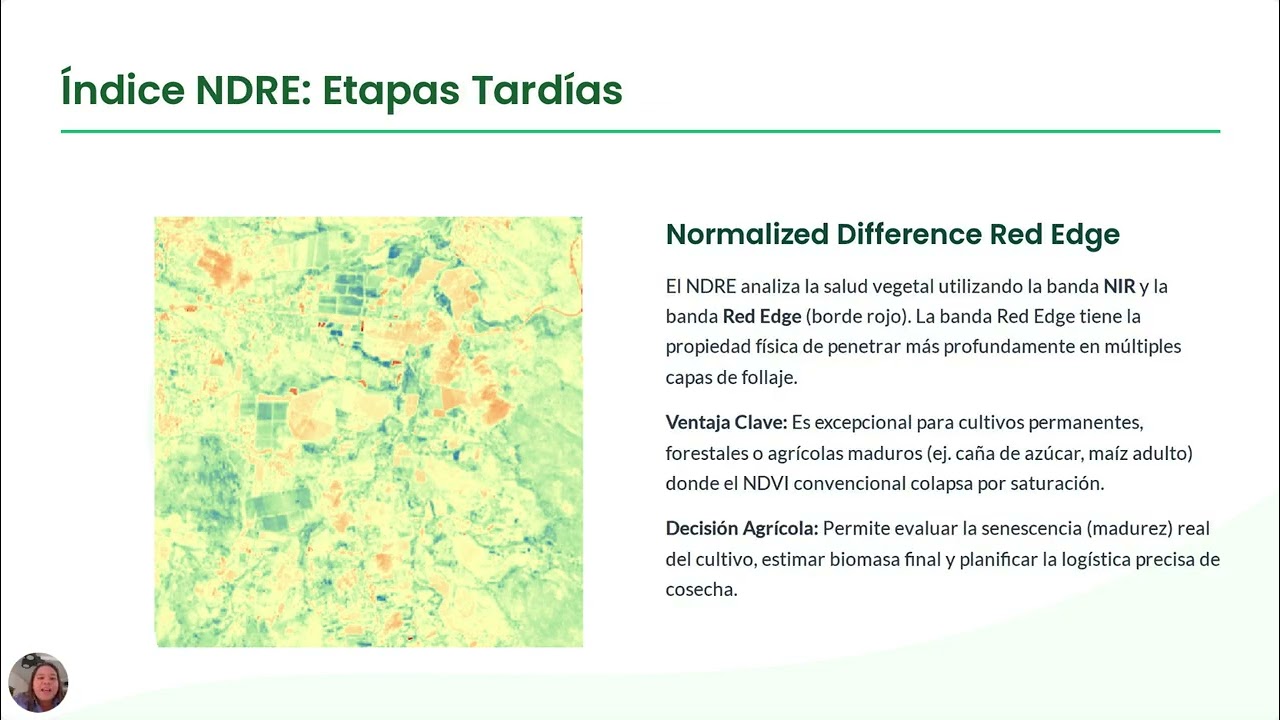 Índice NDRE: Etapas Tardías

Normalized Difference Red Edge

El NDRE analiza la salud vegetal utilizando la banda NIR y la banda Red Edge (borde rojo). La banda Red Edge tiene la propiedad física de penetrar más profundamente en múltiples capas de follaje.

Ventaja Clave: Es excepcional para cultivos permanentes, forestales o agrícolas maduros (ej. caña de azúcar, maíz adulto) donde el NDVI convencional colapsa por saturación.

Decisión Agrícola: Permite evaluar la senescencia (madurez) real del cultivo, estimar biomasa final y planificar la logística precisa de cosecha.